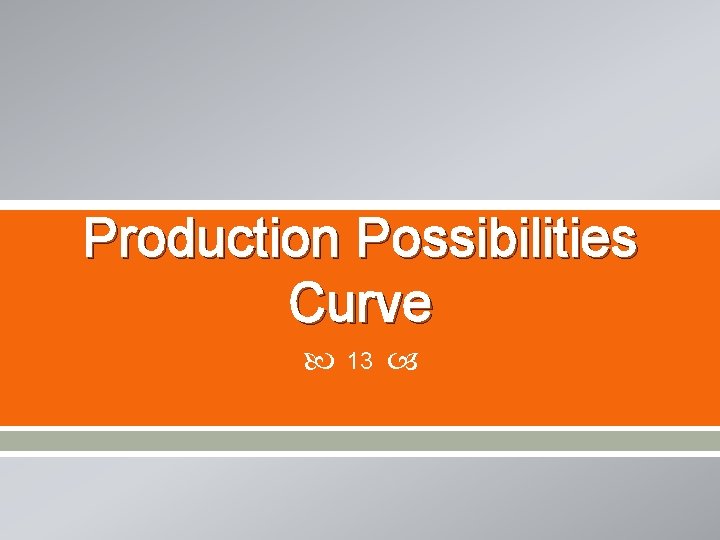 Production Possibilities Curve

13